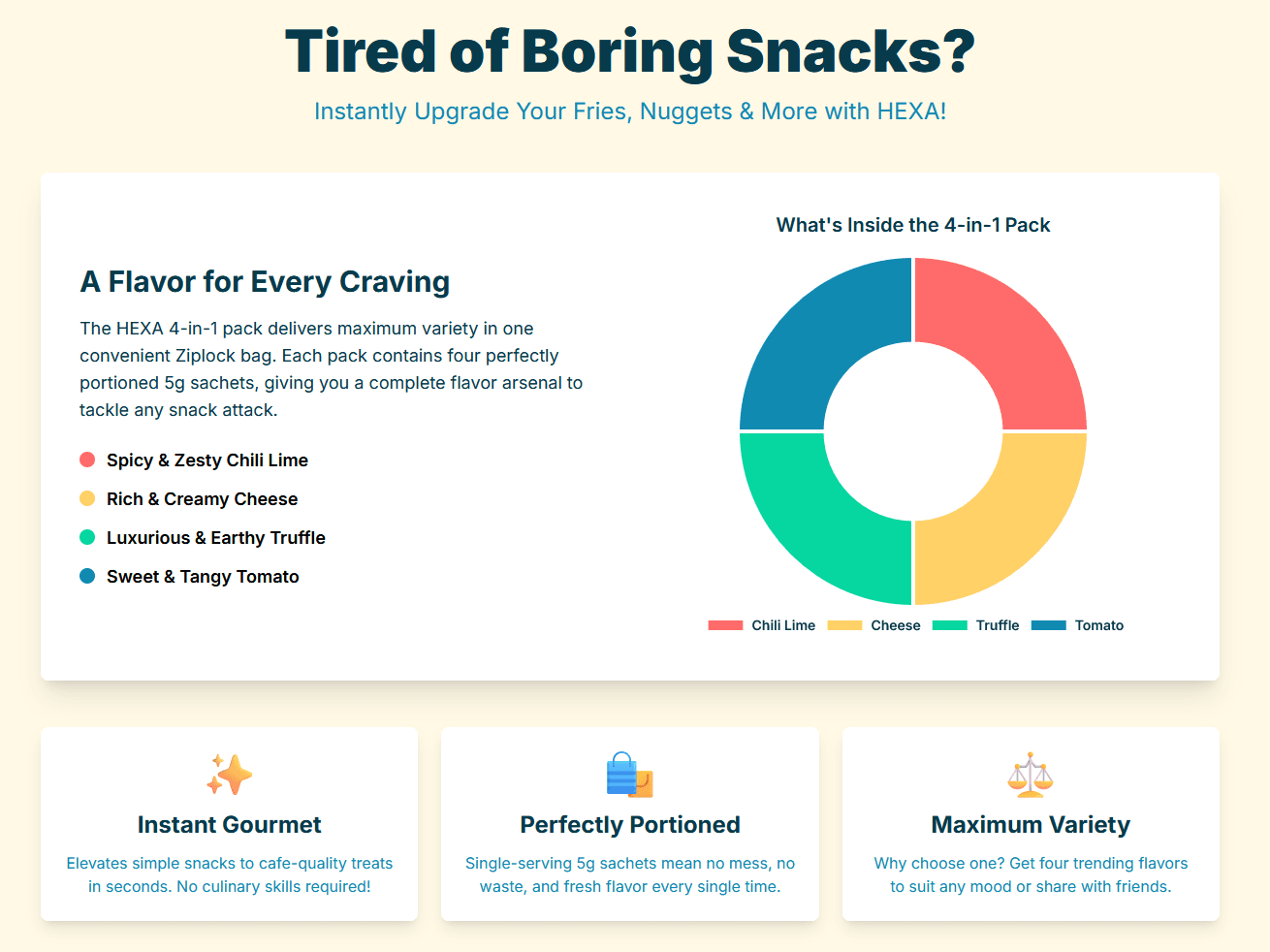 Tired of Boring Snacks?

Instantly Upgrade Your Fries, Nuggets & More with HEXA!

A Flavor for Every Craving

The HEXA 4-in-1 pack delivers maximum variety in one convenient Ziplock bag. Each pack contains four perfectly portioned 5g sachets, giving you a complete flavor arsenal to tackle any snack attack.

Spicy & Zesty Chili Lime

Rich & Creamy Cheese

Luxurious & Earthy Truffle

Sweet & Tangy Tomato

What's Inside the 4-in-1 Pack

Chili Lime
Cheese
Truffle
Tomato

Instant Gourmet

Elevates simple snacks to cafe-quality treats in seconds. No culinary skills required!

Perfectly Portioned

Single-serving 5g sachets mean no mess, no waste, and fresh flavor every single time.

Maximum Variety

Why choose one? Get four trending flavors to suit any mood or share with friends.